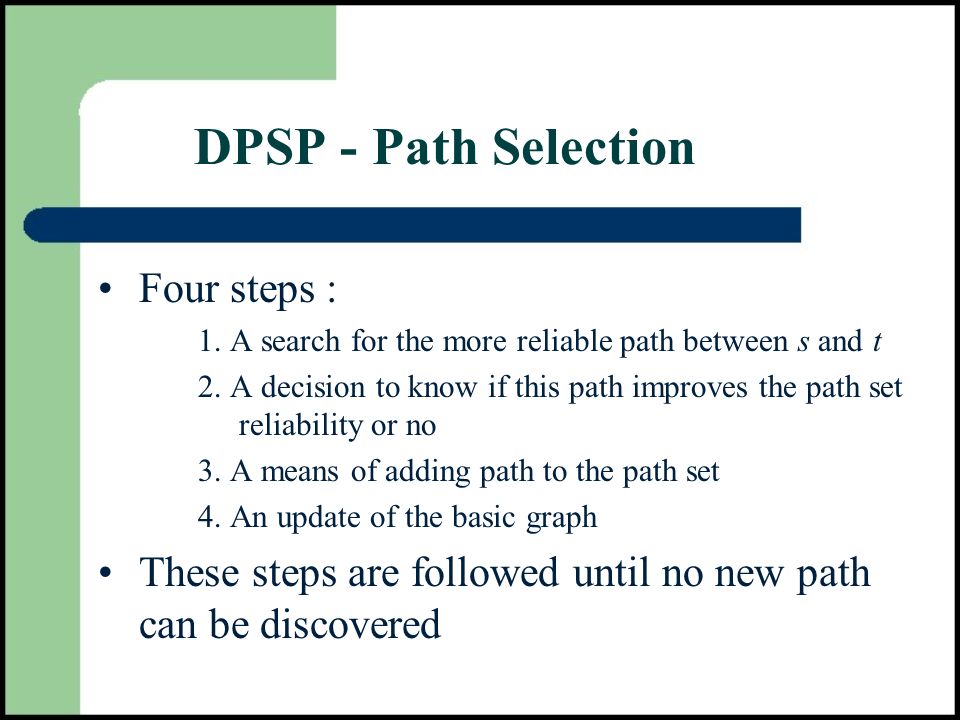 DPSP - Path Selection

• Four steps :

1. A search for the more reliable path between $s$ and $t$

2. A decision to know if this path improves the path set reliability or no

3. A means of adding path to the path set

4. An update of the basic graph

• These steps are followed until no new path can be discovered